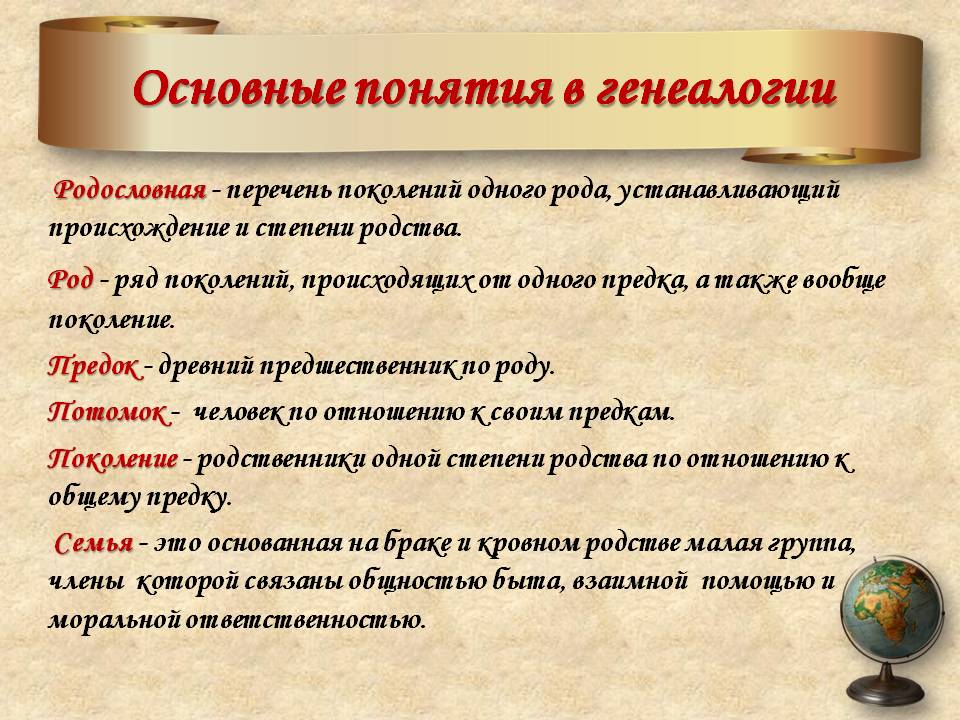 Основные понятия в генеалогии

Родословная - перечень поколений одного рода, устанавливающий происхождение и степени родства.

Род - ряд поколений, происходящих от одного предка, а также вообще поколение.

Предок - древний предшественник по роду.

Потомок - человек по отношению к своим предкам.

Поколение - родственники одной степени родства по отношению к общему предку.

Семья - это основанная на браке и кровном родстве малая группа, члены которой связаны общностью быта, взаимной помощью и моральной ответственностью.